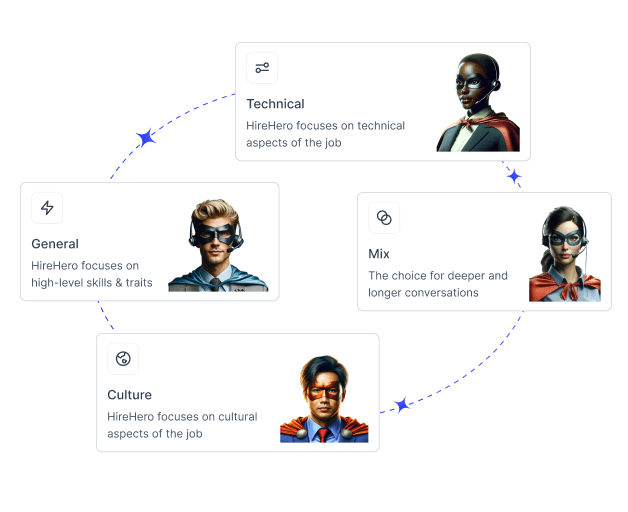 Technical
HireHero focuses on technical aspects of the job

General
HireHero focuses on high-level skills & traits

Mix
The choice for deeper and longer conversations

Culture
HireHero focuses on cultural aspects of the job